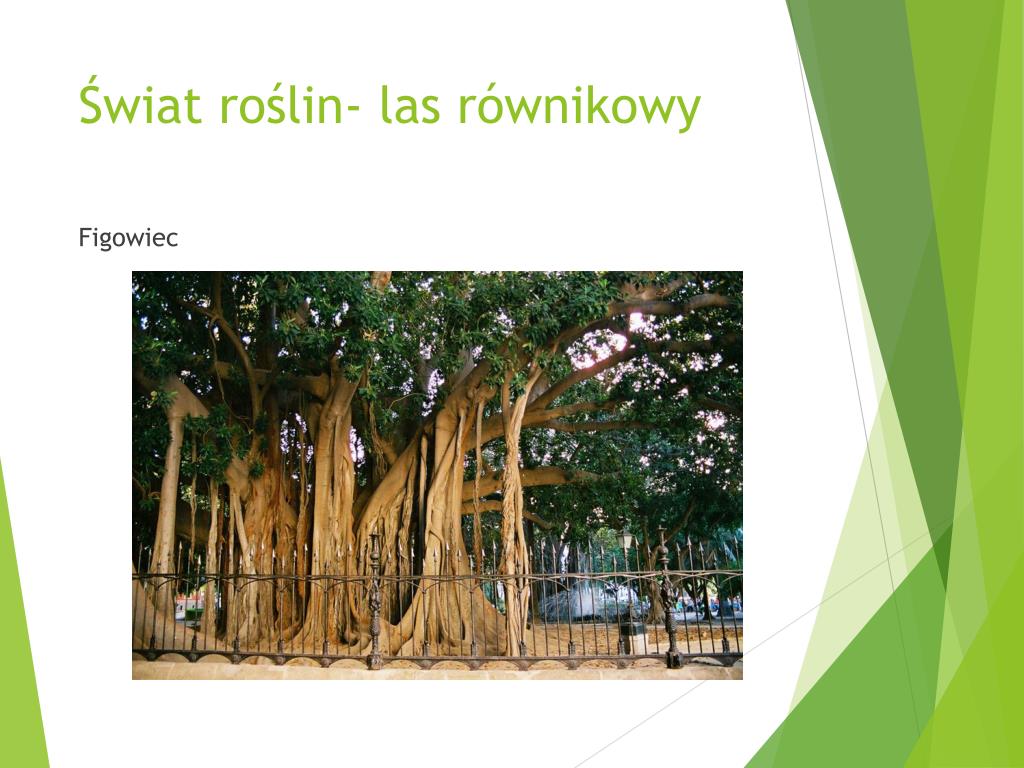 Świat roślin- las równikowy

Figowiec